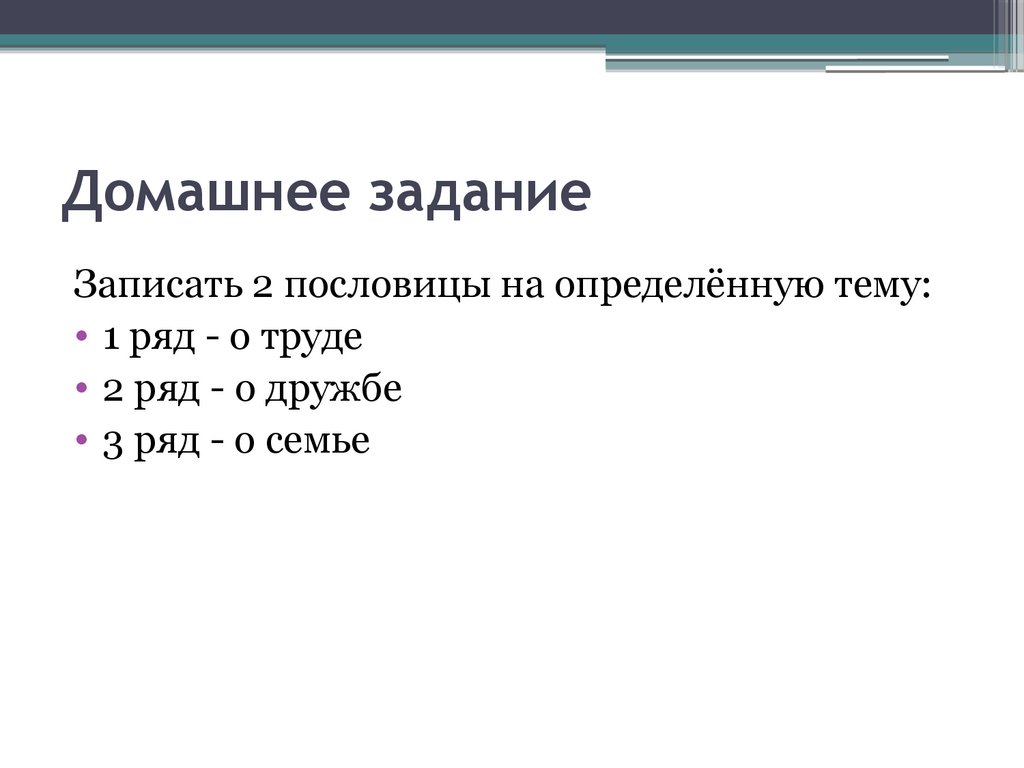 Домашнее задание

Записать 2 пословицы на определённую тему:
• 1 ряд - о труде
• 2 ряд - о дружбе
• 3 ряд - о семье